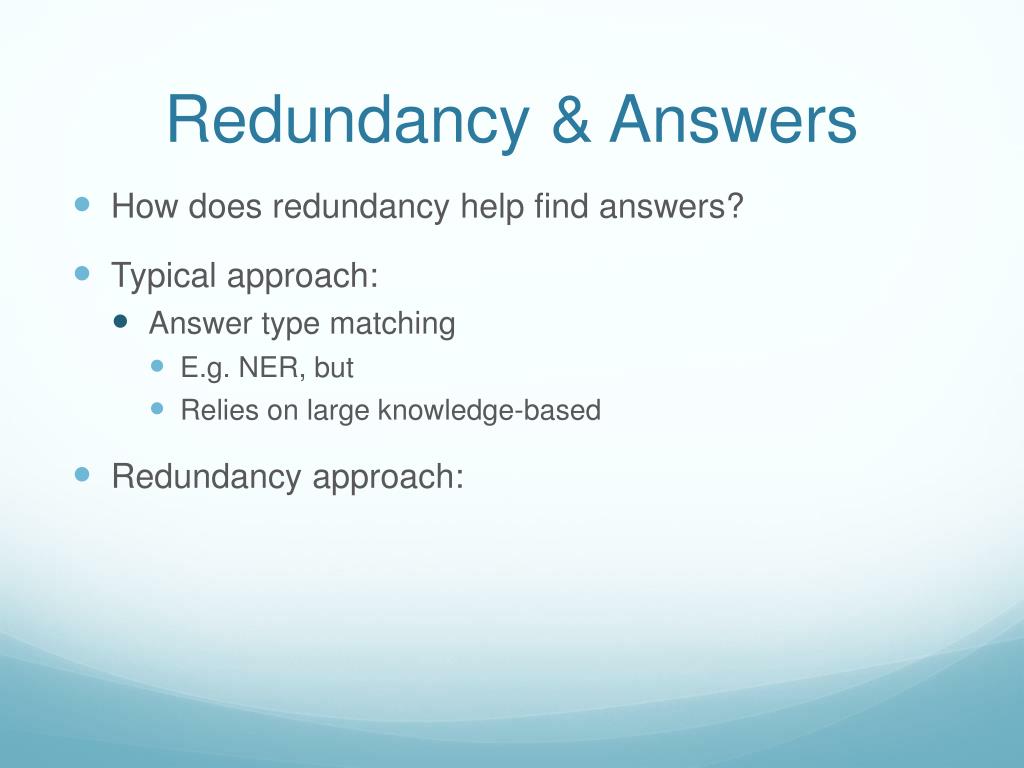 Redundancy & Answers

How does redundancy help find answers?

Typical approach:

Answer type matching

E.g. NER, but

Relies on large knowledge-based

Redundancy approach: